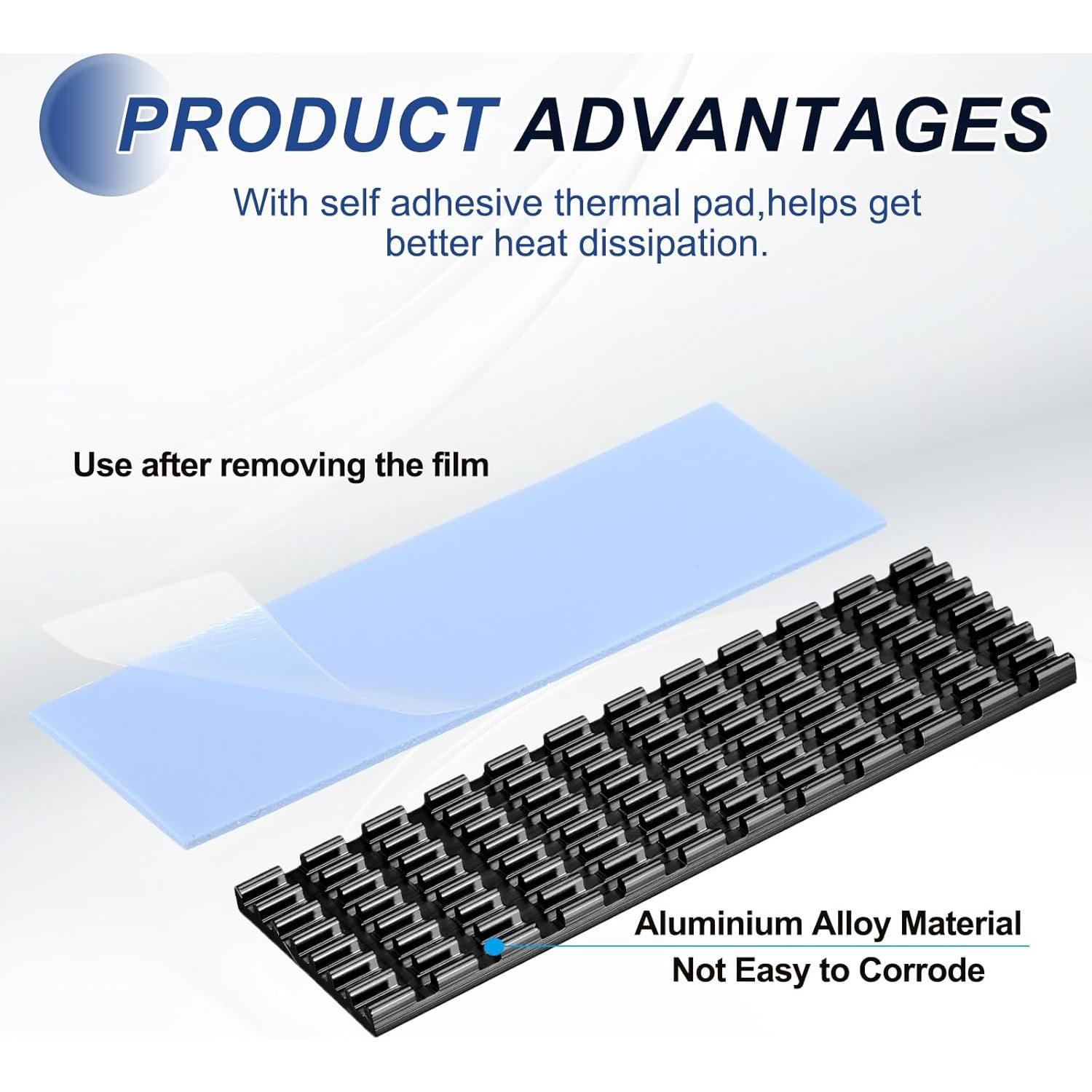 PRODUCT ADVANTAGES

With self adhesive thermal pad,helps get better heat dissipation.

Use after removing the film

Aluminium Alloy Material

Not Easy to Corrode